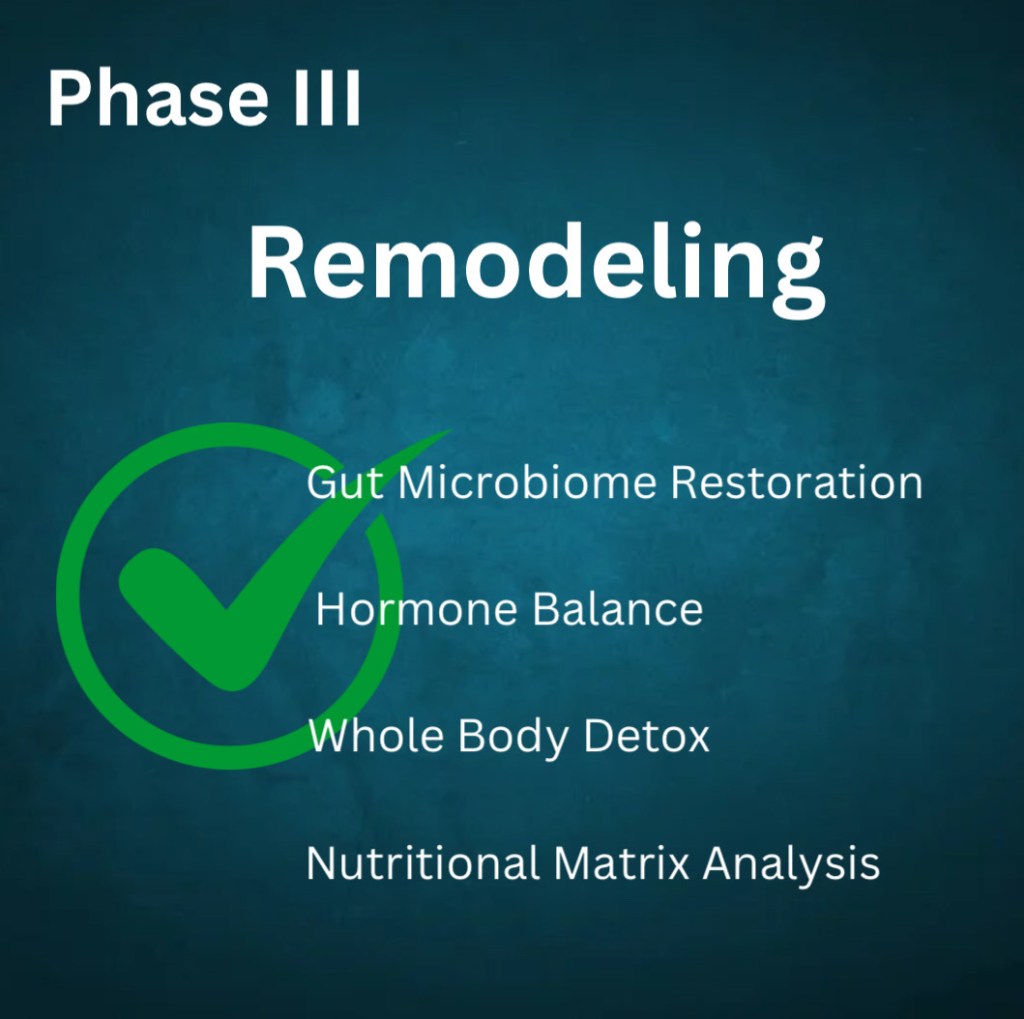 Phase III

Remodeling

Gut Microbiome Restoration

Hormone Balance

Whole Body Detox

Nutritional Matrix Analysis